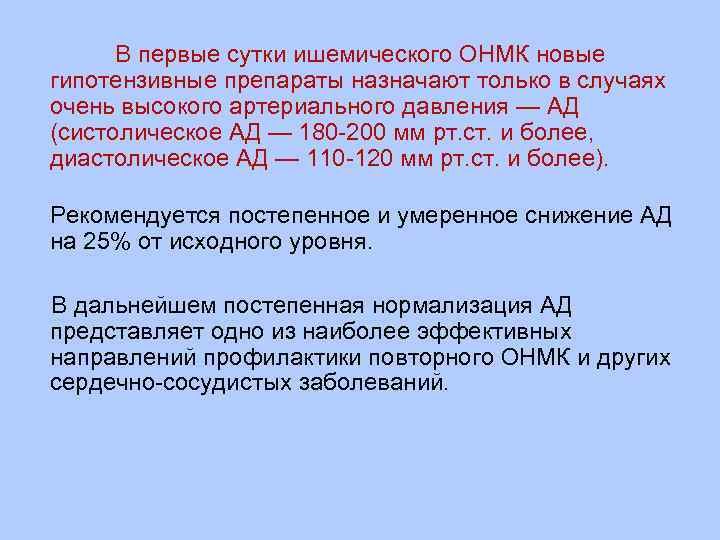 В первые сутки ишемического ОНМК новые гипотензивные препараты назначают только в случаях очень высокого артериального давления — АД (систолическое АД — 180-200 мм рт.ст. и более, диастолическое АД — 110-120 мм рт.ст. и более).

Рекомендуется постепенное и умеренное снижение АД на 25% от исходного уровня.

В дальнейшем постепенная нормализация АД представляет одно из наиболее эффективных направлений профилактики повторного ОНМК и других сердечно-сосудистых заболеваний.